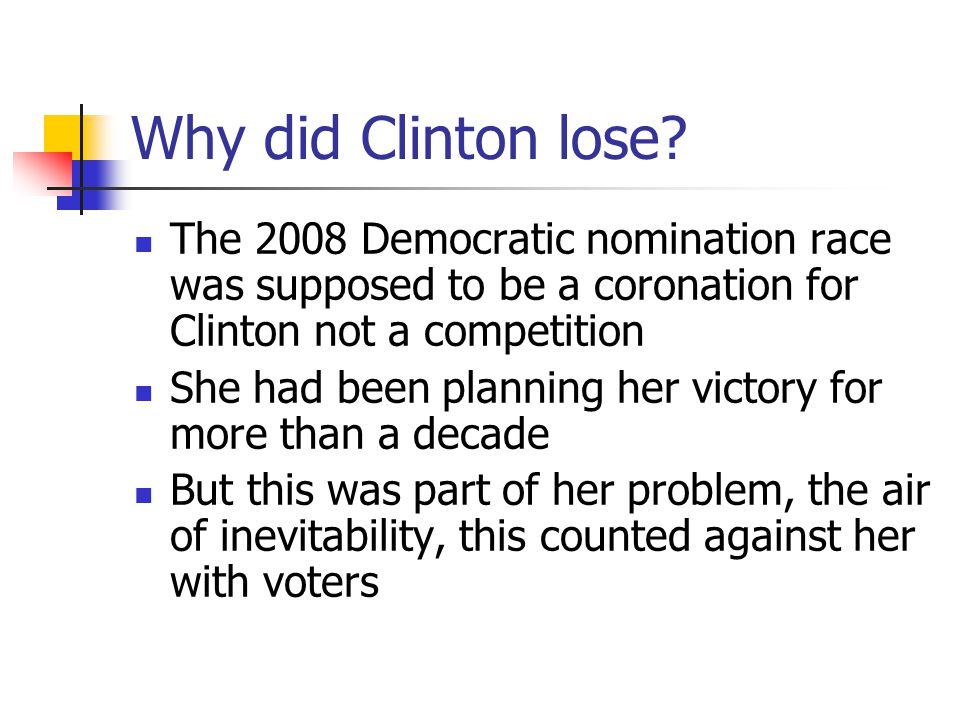 Why did Clinton lose?

- The 2008 Democratic nomination race was supposed to be a coronation for Clinton not a competition
- She had been planning her victory for more than a decade
- But this was part of her problem, the air of inevitability, this counted against her with voters